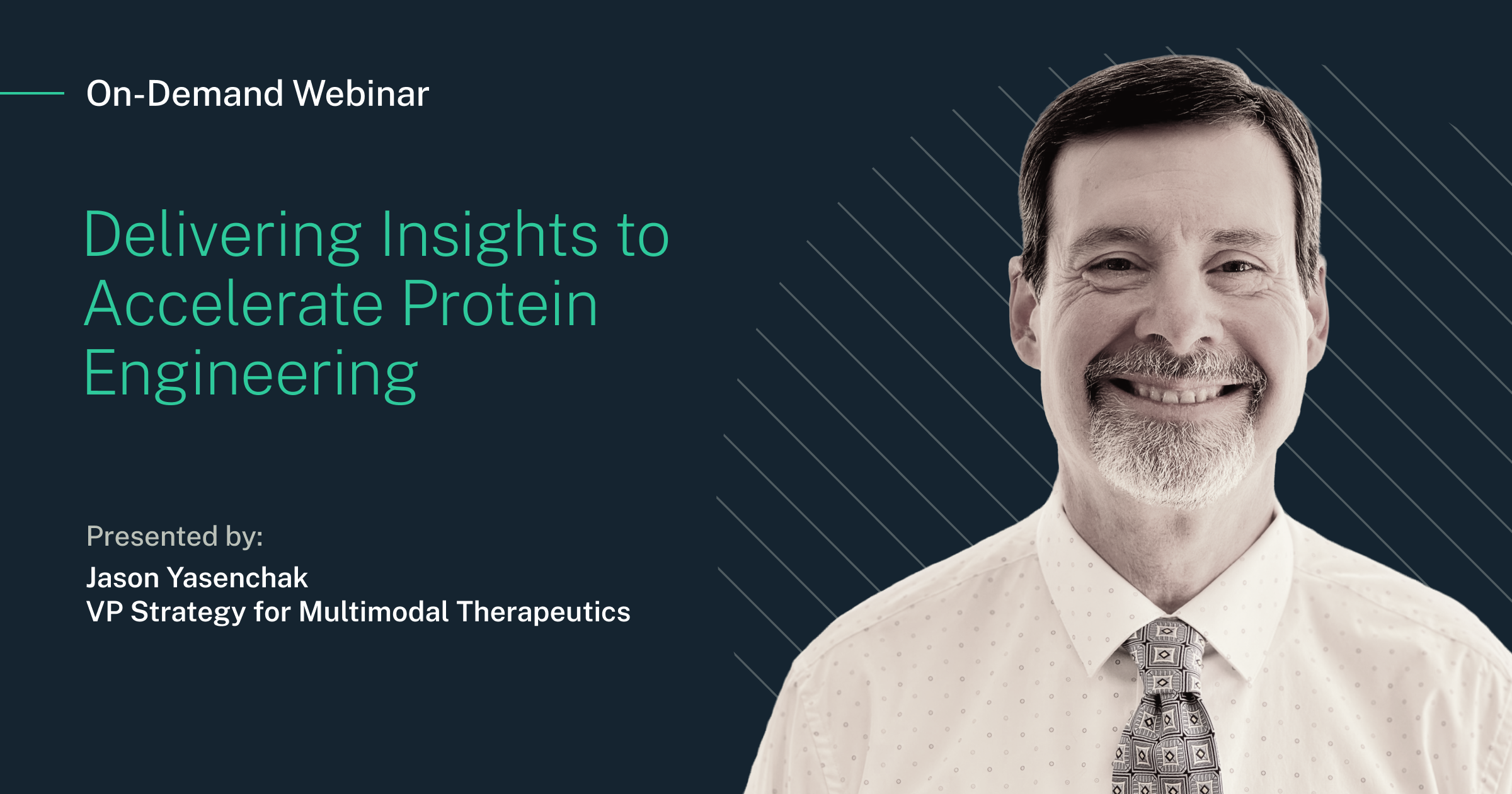 On-Demand Webinar

Delivering Insights to Accelerate Protein Engineering

Presented by:

Jason Yasenchak
VP Strategy for Multimodal Therapeutics